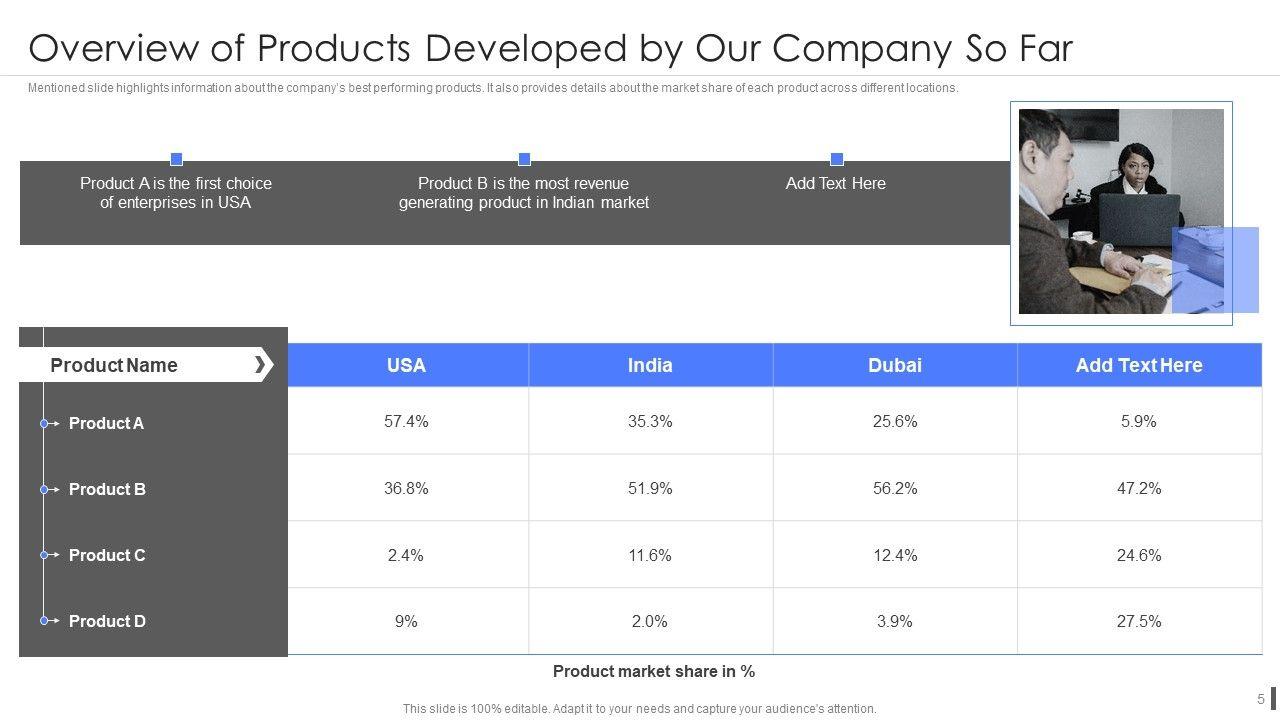 Overview of Products Developed by Our Company So Far

Mentioned slide highlights information about the company's best performing products. It also provides details about the market share of each product across different locations.

Product A is the first choice of enterprises in USA

Product B is the most revenue generating product in Indian market

Add Text Here

| Product Name | USA | India | Dubai | Add Text Here |
|---|---|---|---|---|
| Product A | 57.4% | 35.3% | 25.6% | 5.9% |
| Product B | 36.8% | 51.9% | 56.2% | 47.2% |
| Product C | 2.4% | 11.6% | 12.4% | 24.6% |
| Product D | 9% | 2.0% | 3.9% | 27.5% |

Product market share in %

This slide is 100% editable. Adapt it to your needs and capture your audience's attention.

5